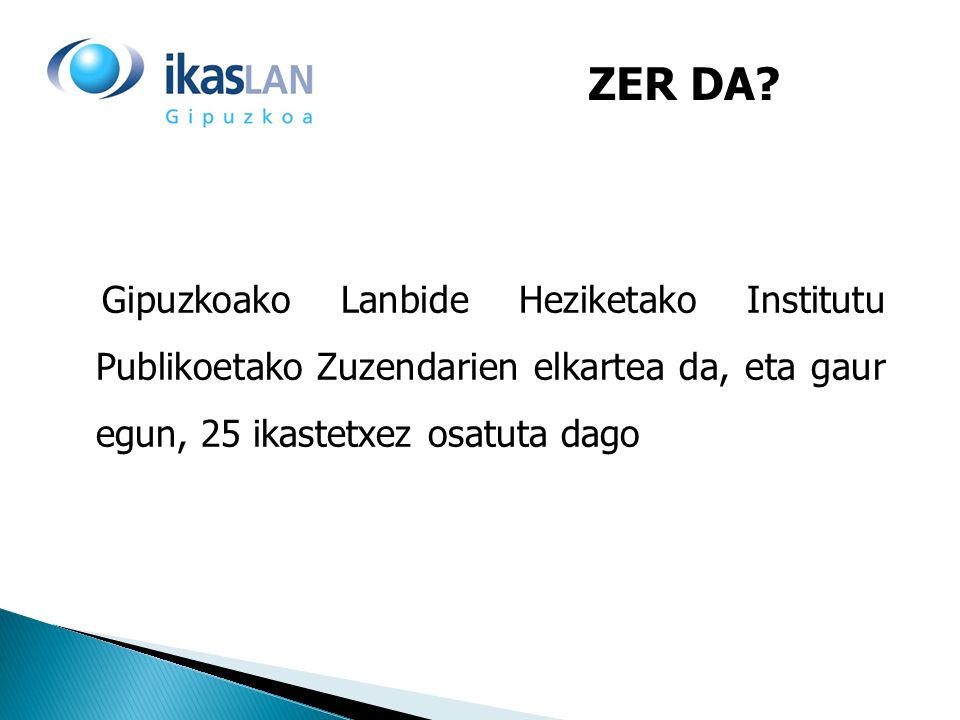 ikasLAN
Gipuzkoa

ZER DA?

Gipuzkoako Lanbide Heziketako Institutu Publikoetako Zuzendarien elkartea da, eta gaur egun, 25 ikastetxez osatuta dago